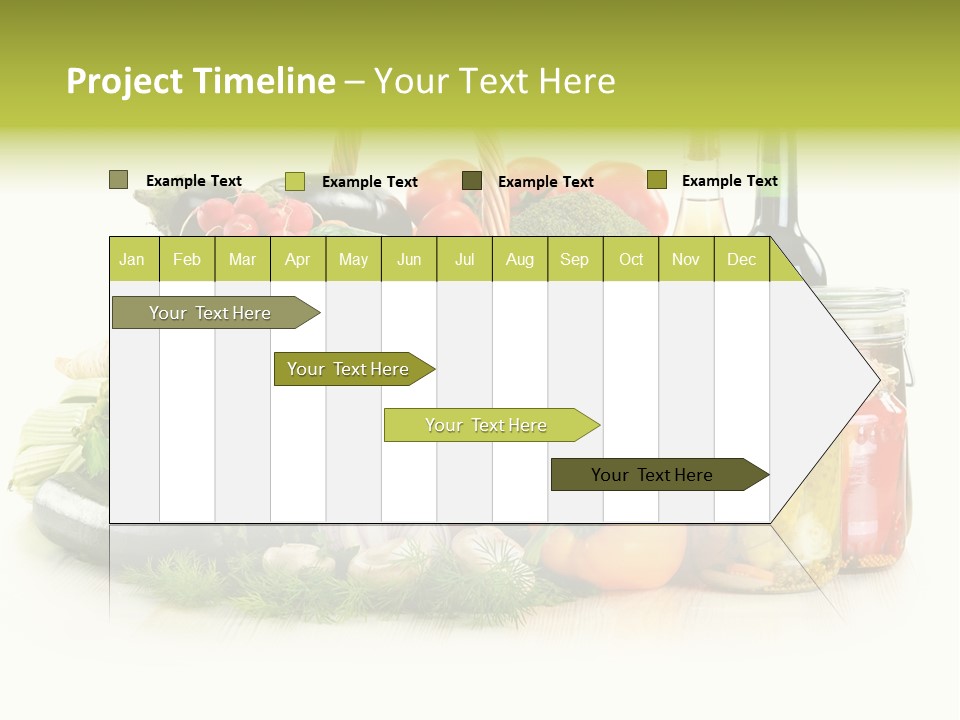 Project Timeline – Your Text Here

Example Text
Example Text
Example Text
Example Text

| Jan | Feb | Mar | Apr | May | Jun | Jul | Aug | Sep | Oct | Nov | Dec |
|---|---|---|---|---|---|---|---|---|---|---|---|

Your Text Here
Your Text Here
Your Text Here
Your Text Here